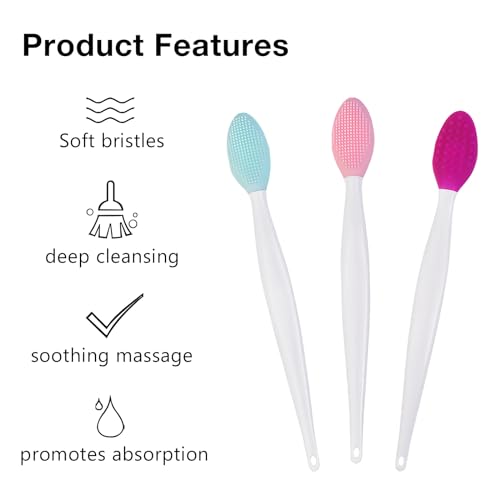 Product Features

Soft bristles

deep cleansing

soothing massage

promotes absorption